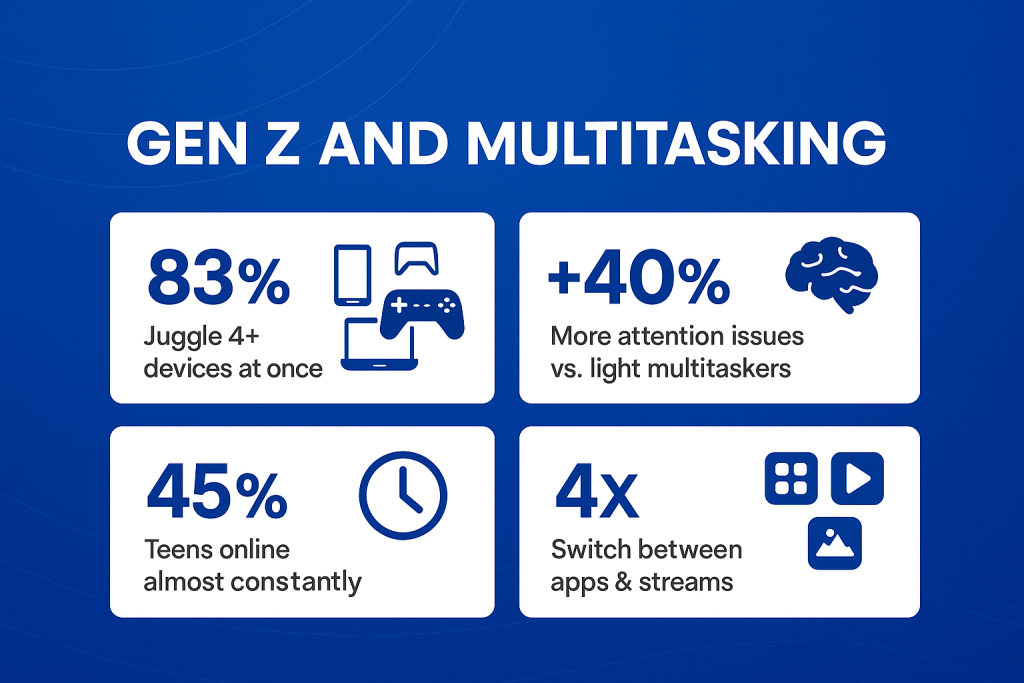 GEN Z AND MULTITASKING

83%
Juggle 4+ devices at once

+40%
More attention issues vs. light multitaskers

45%
Teens online almost constantly

4x
Switch between apps & streams